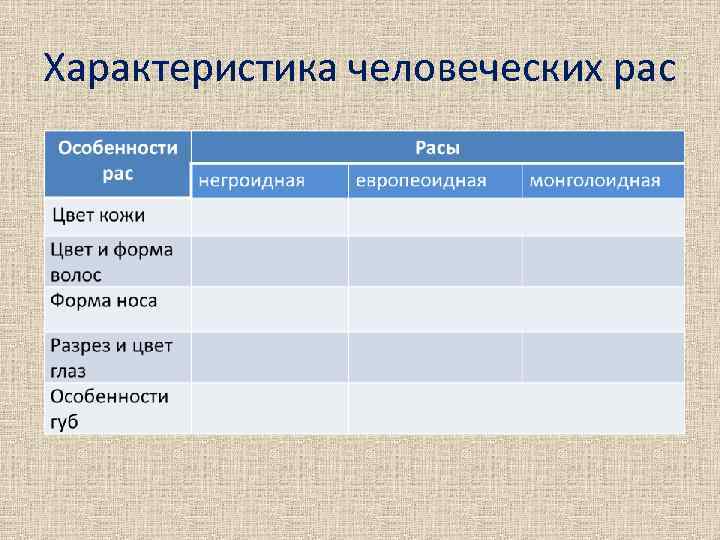 Характеристика человеческих рас

| Особенности рас | Расы | | |
|---|---|---|---|
| | негроидная | европеоидная | монголоидная |
| Цвет кожи | | | |
| Цвет и форма волос | | | |
| Форма носа | | | |
| Разрез и цвет глаз | | | |
| Особенности губ | | | |